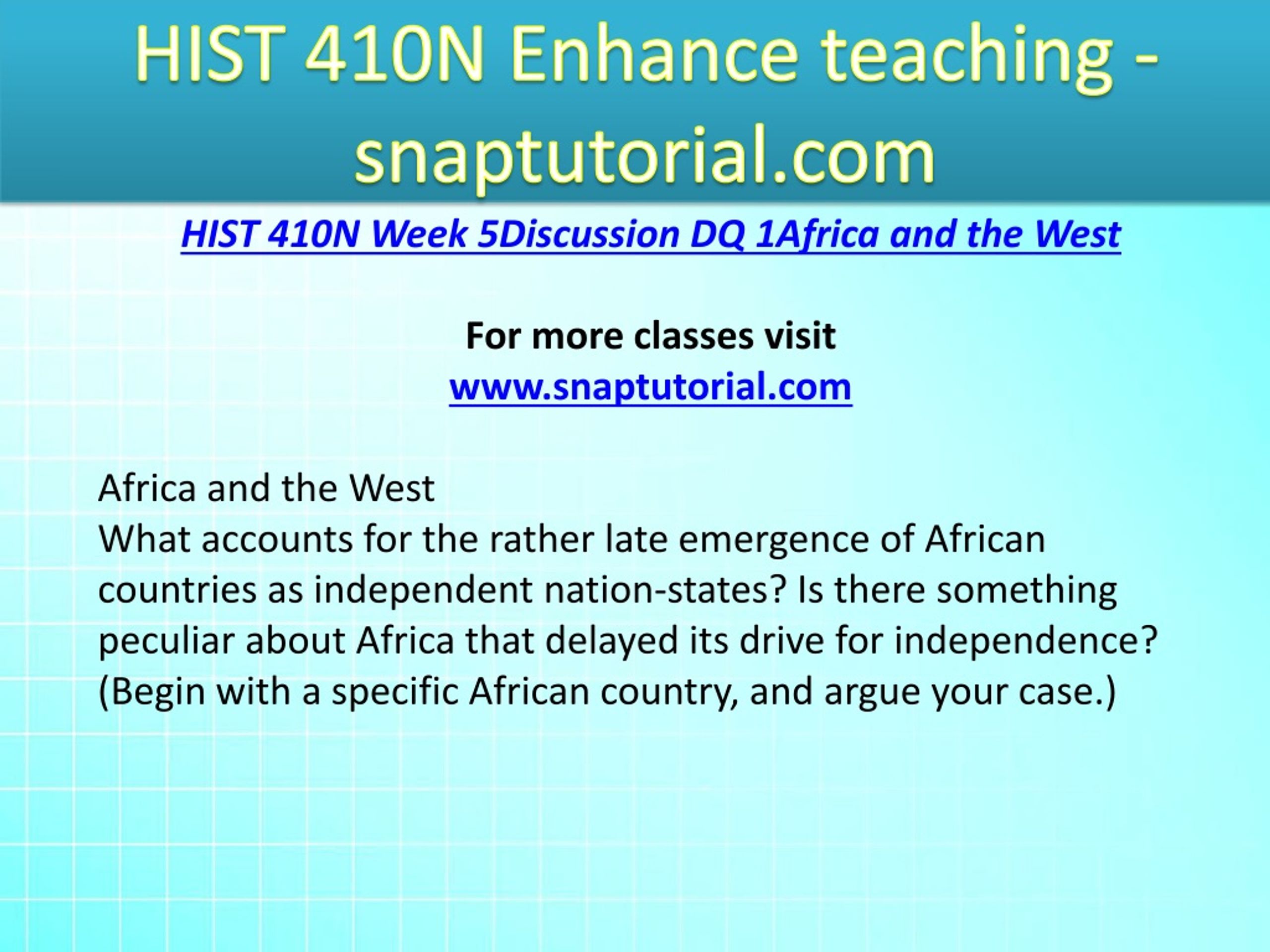 HIST 410N Enhance teaching - snaptutorial.com

HIST 410N Week 5Discussion DQ 1Africa and the West

For more classes visit
www.snaptutorial.com

Africa and the West
What accounts for the rather late emergence of African countries as independent nation-states? Is there something peculiar about Africa that delayed its drive for independence? (Begin with a specific African country, and argue your case.)